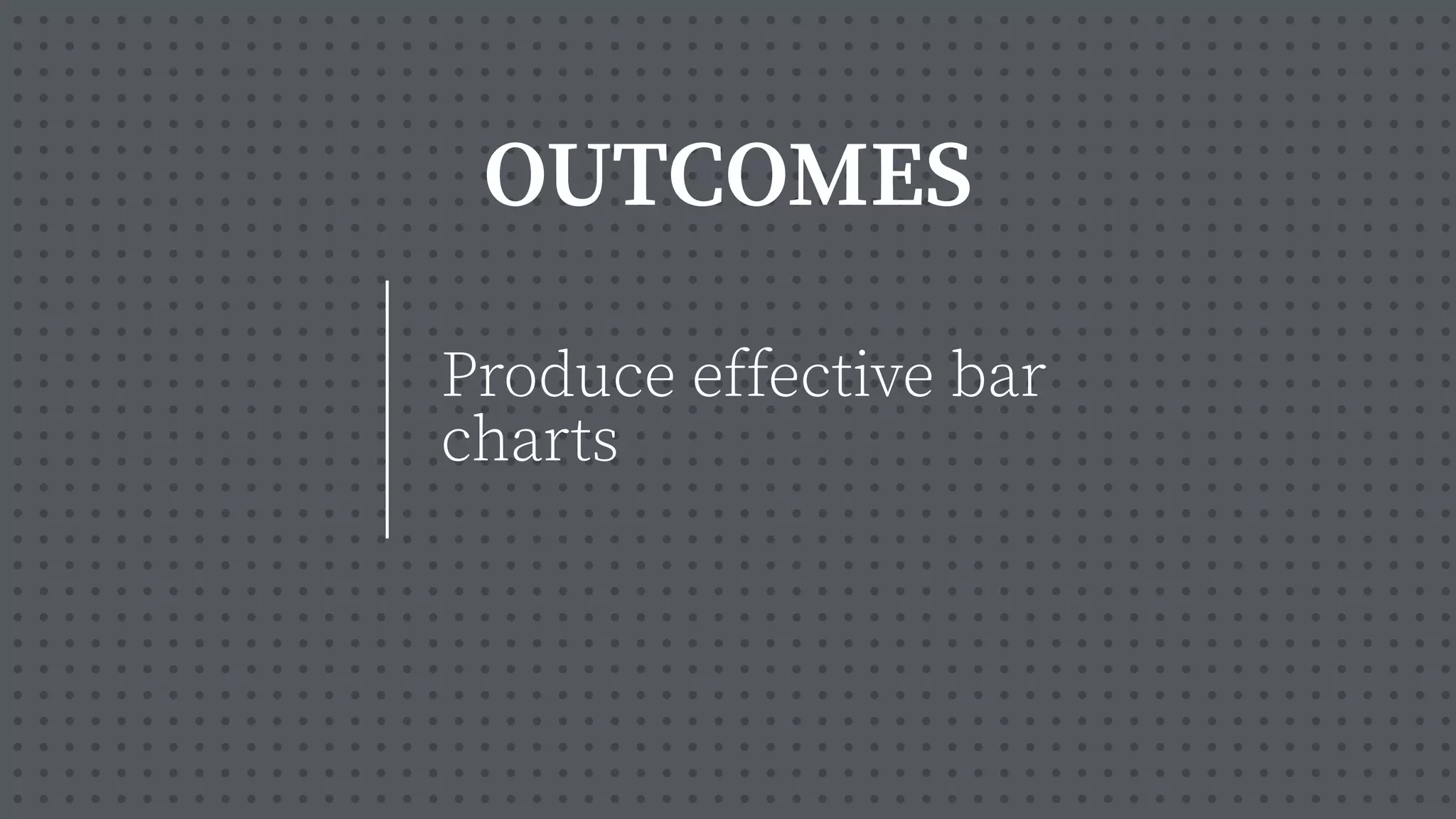 OUTCOMES

Produce effective bar charts